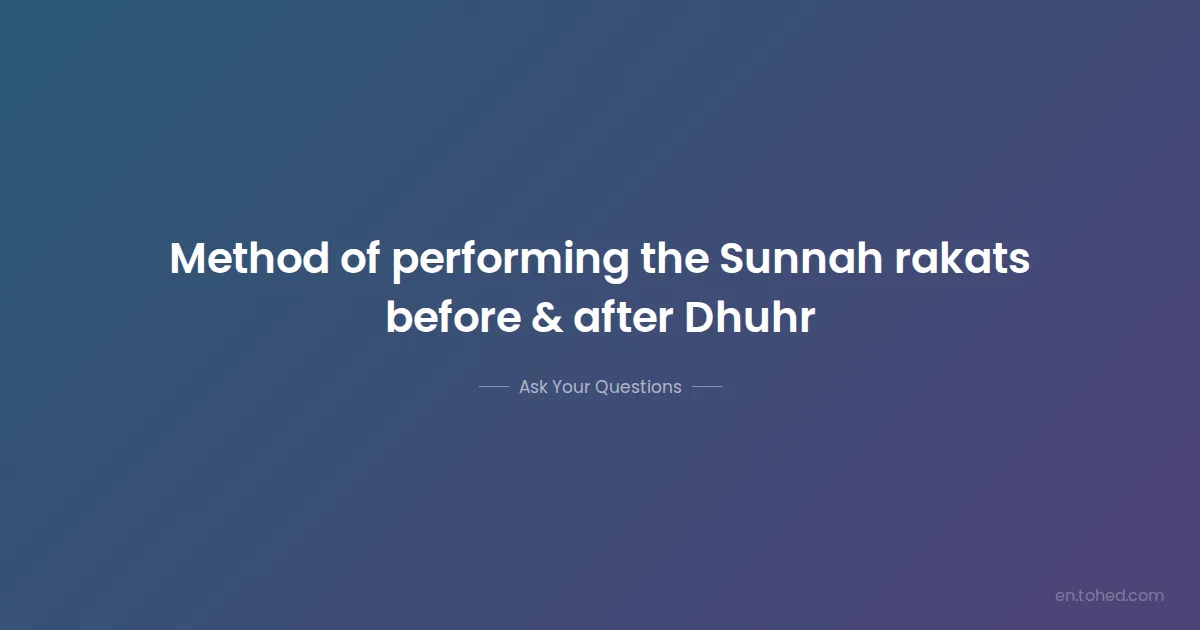 Method of performing the Sunnah rakats before & after Dhuhr

Ask Your Questions

en.tohed.com